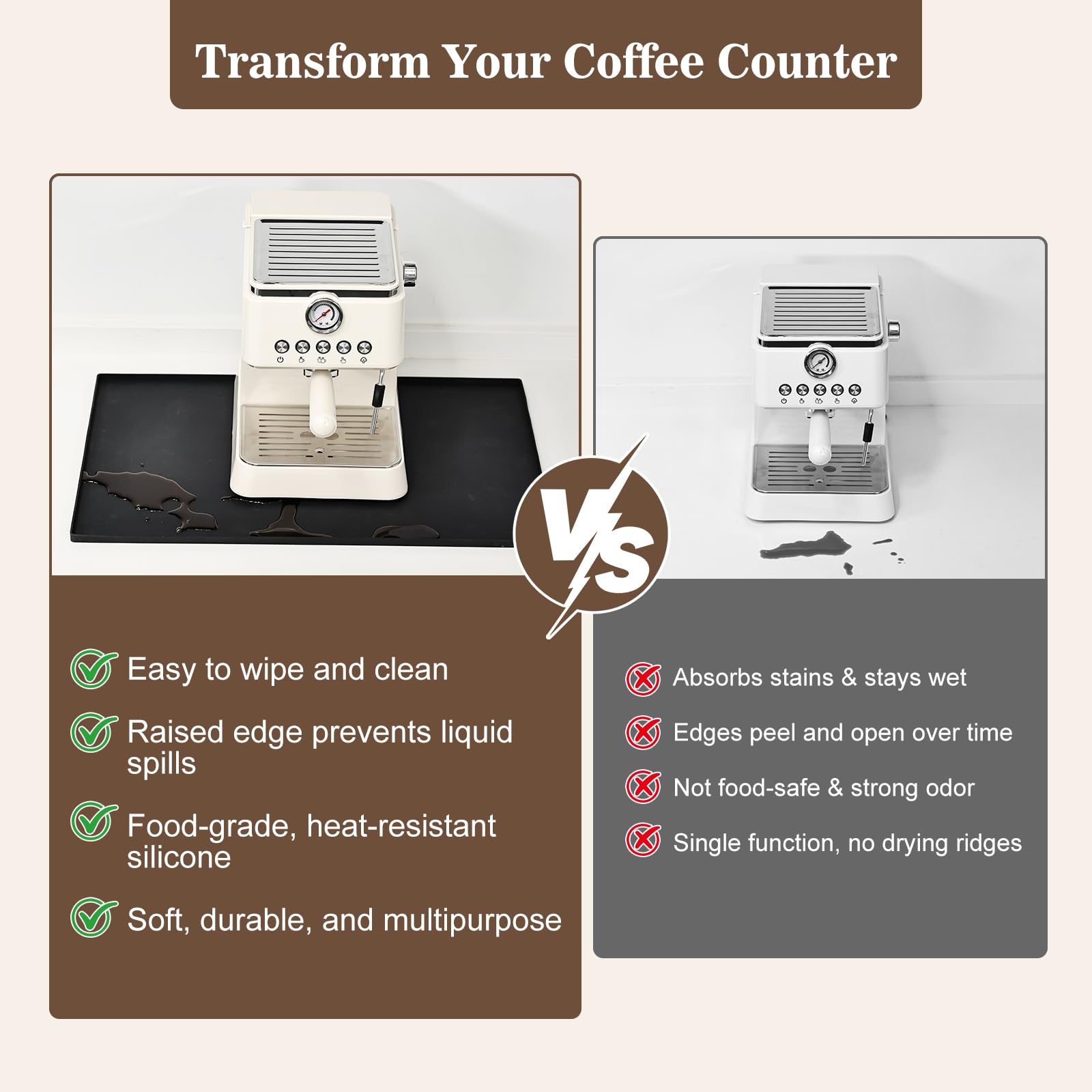 Transform Your Coffee Counter

VS

Easy to wipe and clean

Raised edge prevents liquid spills

Food-grade, heat-resistant silicone

Soft, durable, and multipurpose

Absorbs stains & stays wet

Edges peel and open over time

Not food-safe & strong odor

Single function, no drying ridges